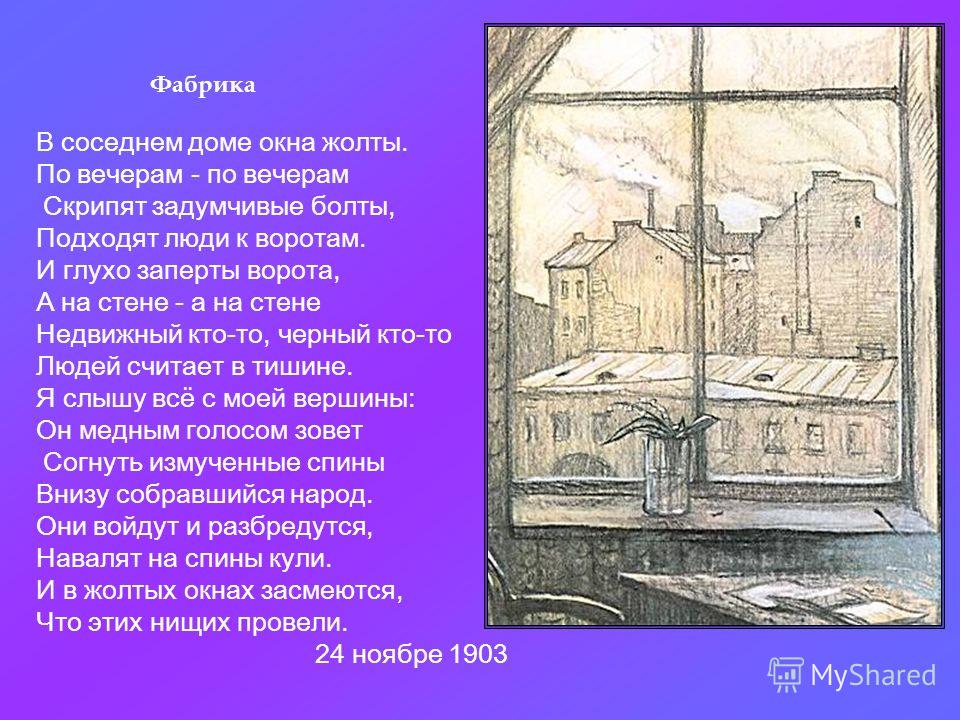 Фабрика

В соседнем доме окна жолты.
По вечерам - по вечерам
Скрипят задумчивые болты,
Подходят люди к воротам.
И глухо заперты ворота,
А на стене - а на стене
Недвижный кто-то, черный кто-то
Людей считает в тишине.
Я слышу всё с моей вершины:
Он медным голосом зовет
Согнуть измученные спины
Внизу собравшийся народ.
Они войдут и разбредутся,
Навалят на спины кули.
И в жолтых окнах засмеются,
Что этих нищих провели.
24 ноябре 1903

MyShared